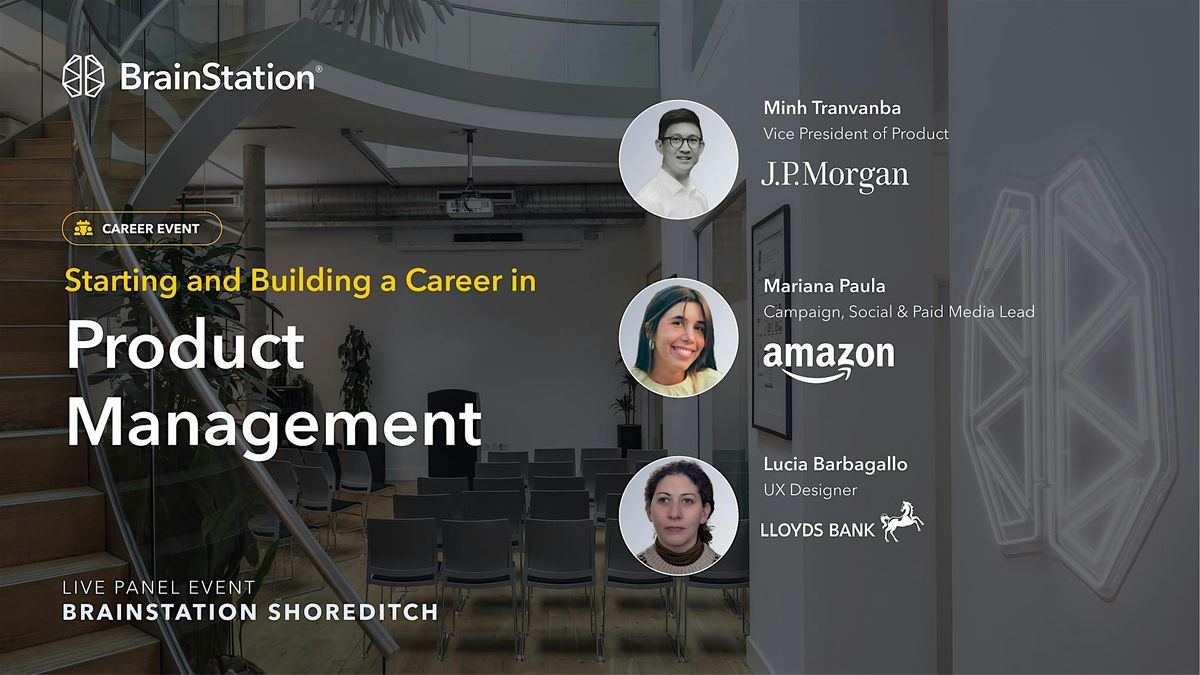 BrainStation®

CAREER EVENT

Starting and Building a Career in

Product Management

LIVE PANEL EVENT
BRAINSTATION SHOREDITCH

Minh Tranvanba
Vice President of Product
J.P.Morgan

Mariana Paula
Campaign, Social & Paid Media Lead
amazon

Lucia Barbagallo
UX Designer
LLOYDS BANK